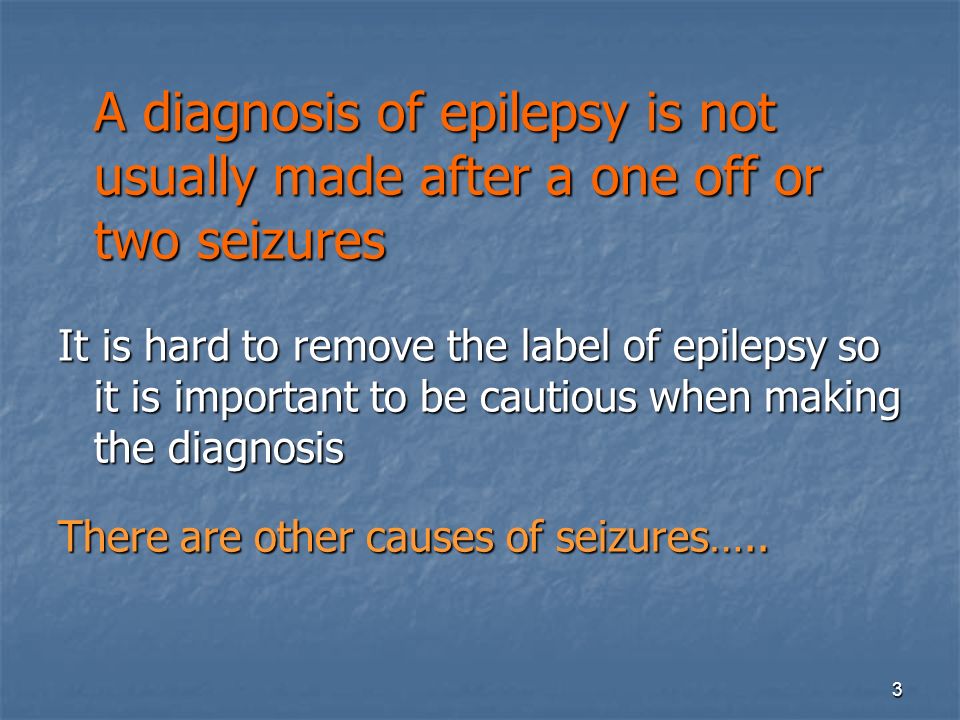 A diagnosis of epilepsy is not usually made after a one off or two seizures

It is hard to remove the label of epilepsy so it is important to be cautious when making the diagnosis

There are other causes of seizures…..

3